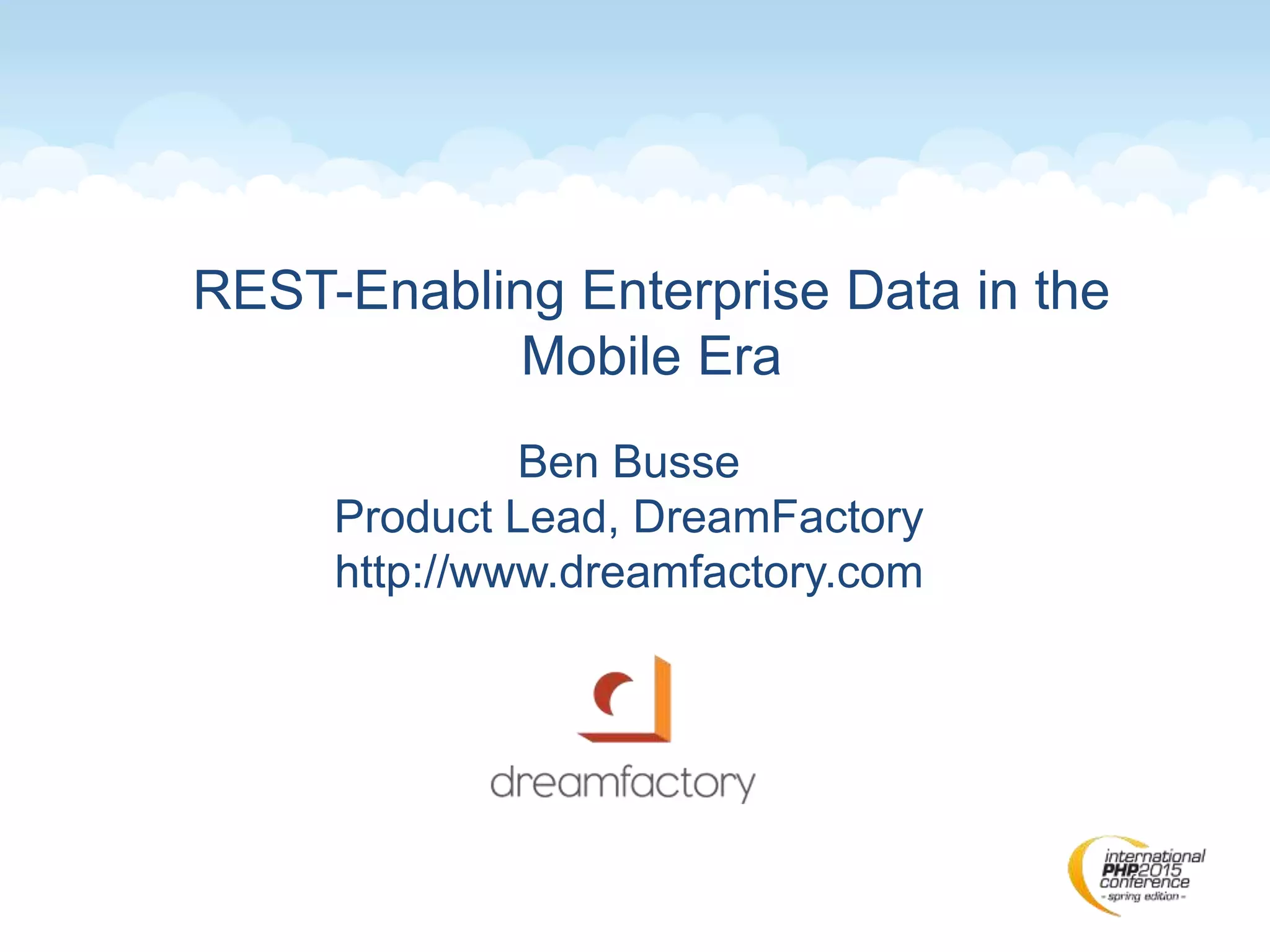 REST-Enabling Enterprise Data in the Mobile Era

Ben Busse
Product Lead, DreamFactory
http://www.dreamfactory.com

dreamfactory

international PHP2015 conference
- spring edition -